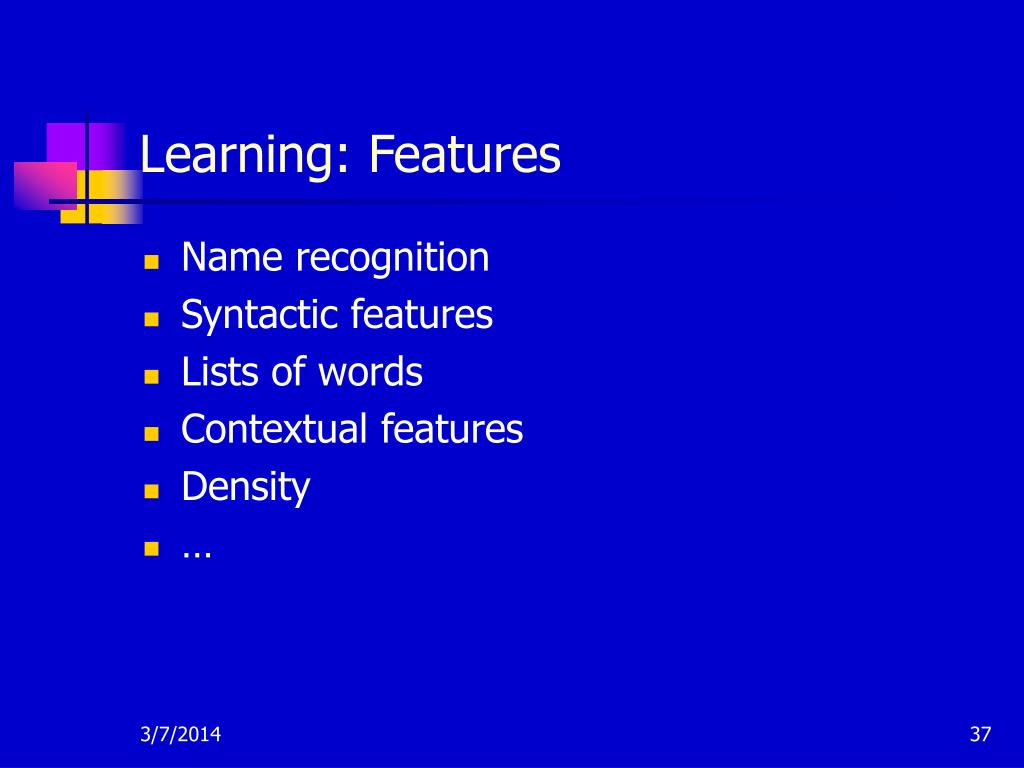 Learning: Features

- Name recognition
- Syntactic features
- Lists of words
- Contextual features
- Density
- …

3/7/2014

37